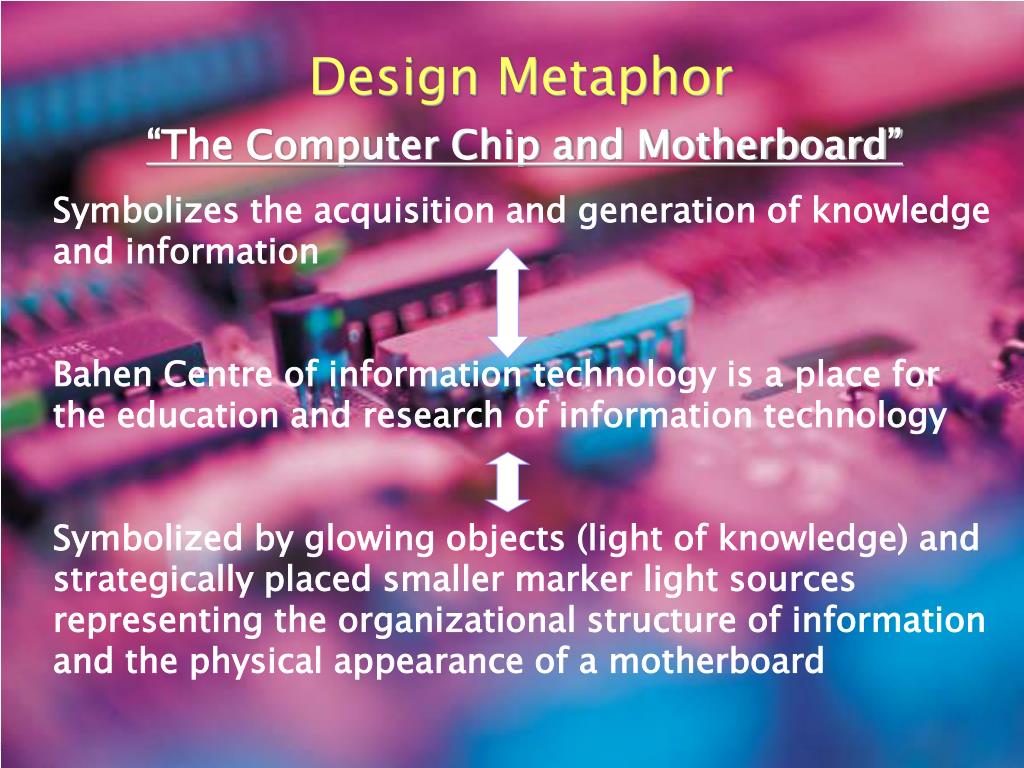 Design Metaphor

“The Computer Chip and Motherboard”

Symbolizes the acquisition and generation of knowledge and information

Bahen Centre of information technology is a place for the education and research of information technology

Symbolized by glowing objects (light of knowledge) and strategically placed smaller marker light sources representing the organizational structure of information and the physical appearance of a motherboard